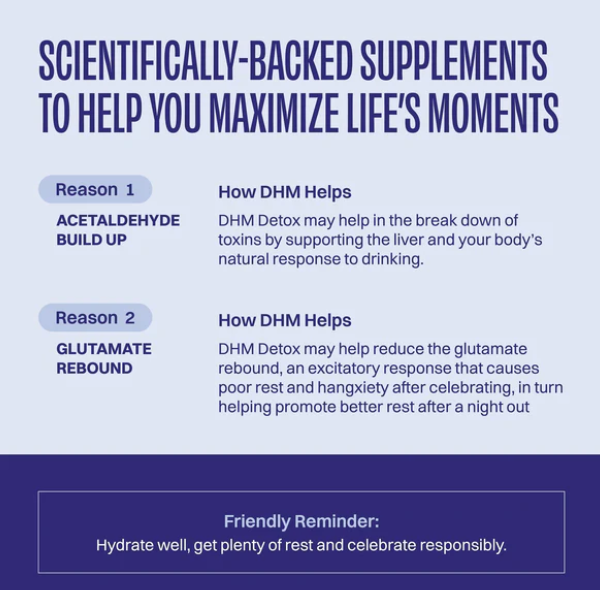 SCIENTIFICALLY-BACKED SUPPLEMENTS TO HELP YOU MAXIMIZE LIFE'S MOMENTS

Reason 1

ACETALDEHYDE BUILD UP

How DHM Helps

DHM Detox may help in the break down of toxins by supporting the liver and your body's natural response to drinking.

Reason 2

GLUTAMATE REBOUND

How DHM Helps

DHM Detox may help reduce the glutamate rebound, an excitatory response that causes poor rest and hangxiety after celebrating, in turn helping promote better rest after a night out

Friendly Reminder:
Hydrate well, get plenty of rest and celebrate responsibly.